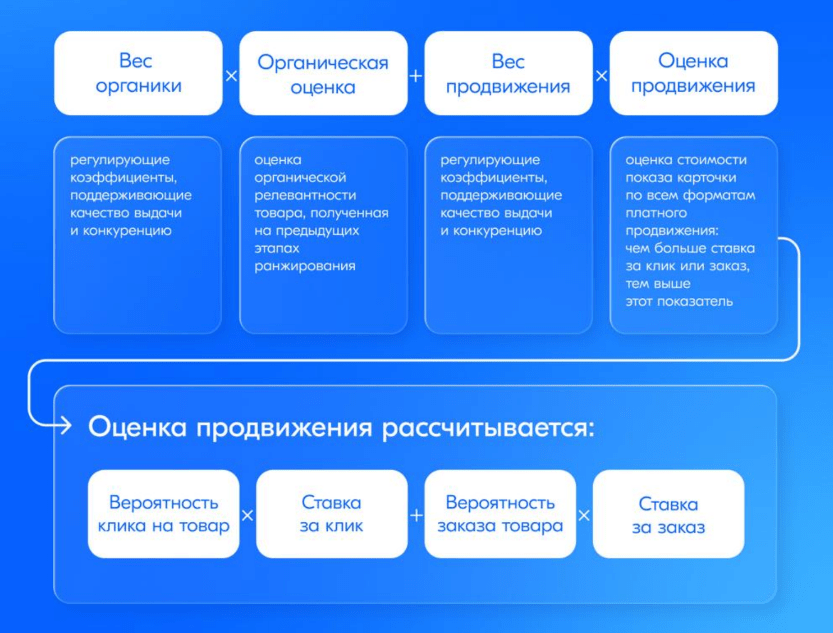 Вес органики × Органическая оценка + Вес продвижения × Оценка продвижения

регулирующие коэффициенты, поддерживающие качество выдачи и конкуренцию

оценка органической релевантности товара, полученная на предыдущих этапах ранжирования

регулирующие коэффициенты, поддерживающие качество выдачи и конкуренцию

оценка стоимости показа карточки по всем форматам платного продвижения: чем больше ставка за клик или заказ, тем выше этот показатель

Оценка продвижения рассчитывается:

Вероятность клика на товар × Ставка за клик + Вероятность заказа товара × Ставка за заказ